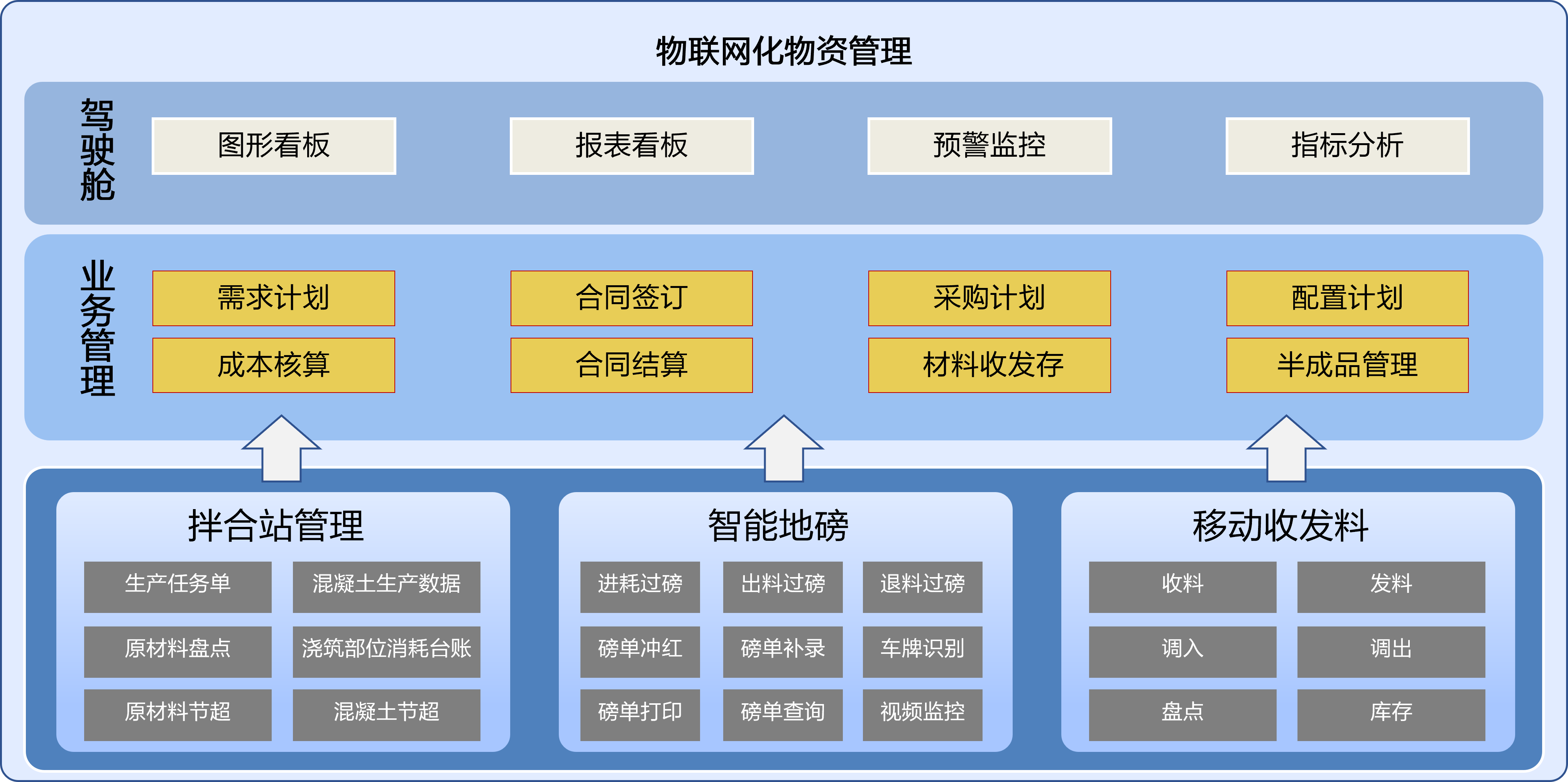 物联网化物资管理

驾驶舱

图形看板

报表看板

预警监控

指标分析

业务管理

需求计划

合同签订

采购计划

配置计划

成本核算

合同结算

材料收发存

半成品管理

拌合站管理

生产任务单

混凝土生产数据

原材料盘点

浇筑部位消耗台账

原材料节超

混凝土节超

智能地磅

进耗过磅

出料过磅

退料过磅

磅单冲红

磅单补录

车牌识别

磅单打印

磅单查询

视频监控

移动收发料

收料

发料

调入

调出

盘点

库存